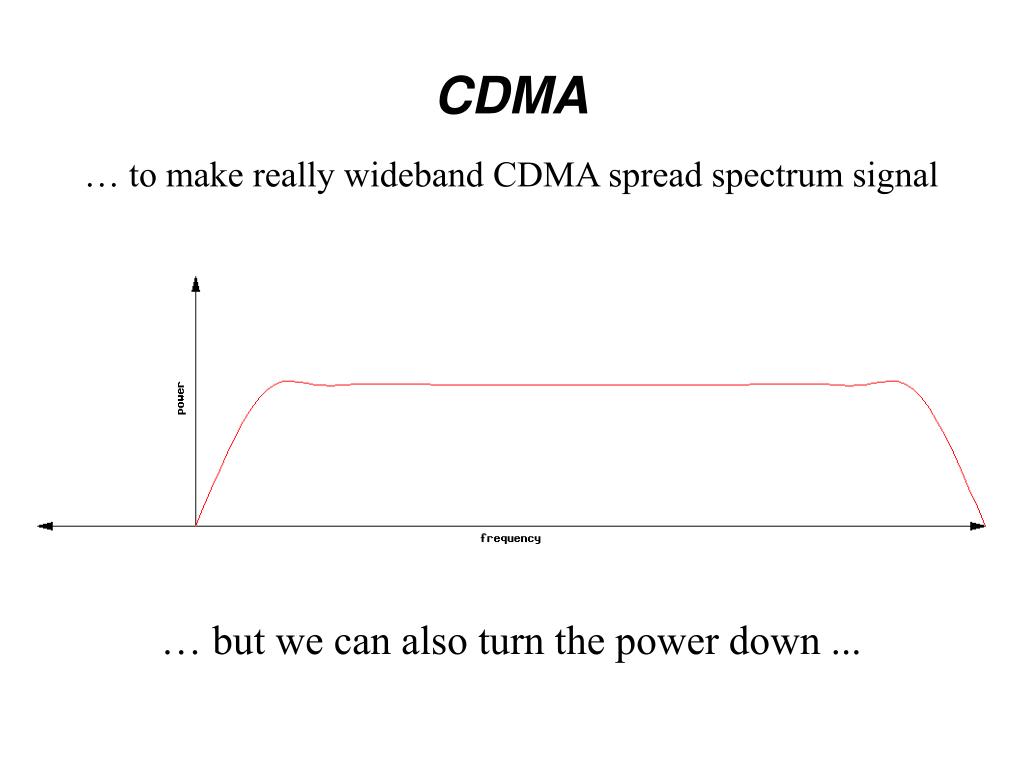 CDMA

… to make really wideband CDMA spread spectrum signal

power

frequency

… but we can also turn the power down ...